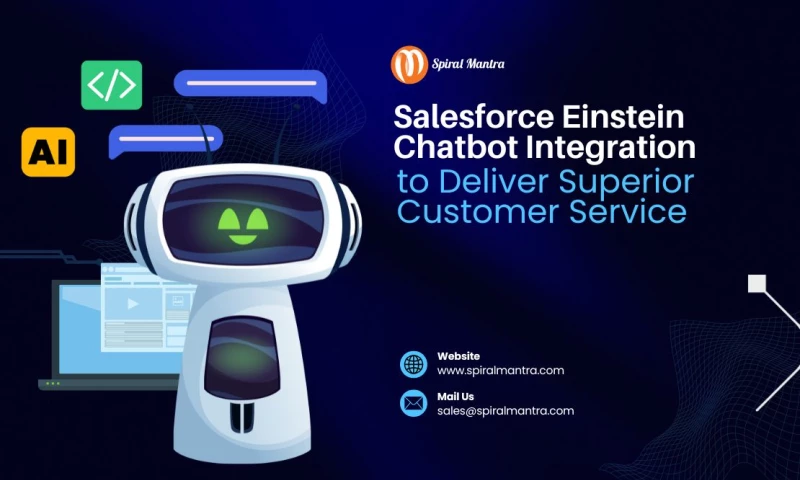 </>

AI

Spiral Mantra

Salesforce Einstein Chatbot Integration to Deliver Superior Customer Service

Website
www.spiralmantra.com

Mail Us
sales@spiralmantra.com